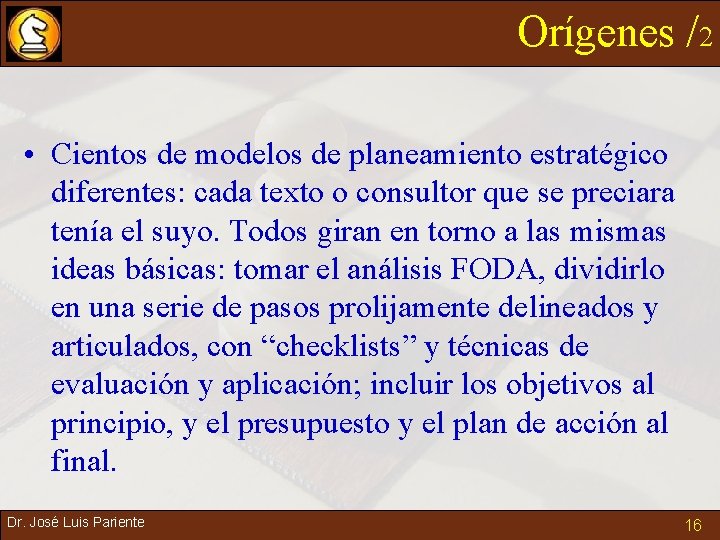 Orígenes /2

• Cientos de modelos de planeamiento estratégico diferentes: cada texto o consultor que se preciara tenía el suyo. Todos giran en torno a las mismas ideas básicas: tomar el análisis FODA, dividirlo en una serie de pasos prolijamente delineados y articulados, con “checklists” y técnicas de evaluación y aplicación; incluir los objetivos al principio, y el presupuesto y el plan de acción al final.

Dr. José Luis Pariente

16